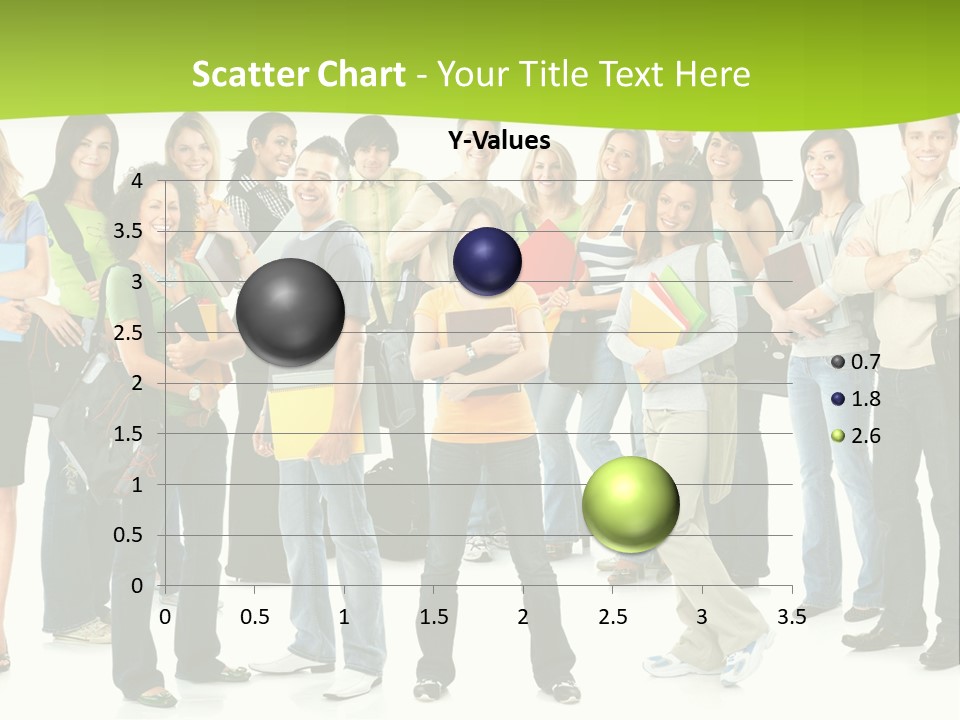 Scatter Chart - Your Title Text Here

Y-Values

4
3.5
3
2.5
2
1.5
1
0.5
0

0 0.5 1 1.5 2 2.5 3 3.5

0.7
1.8
2.6